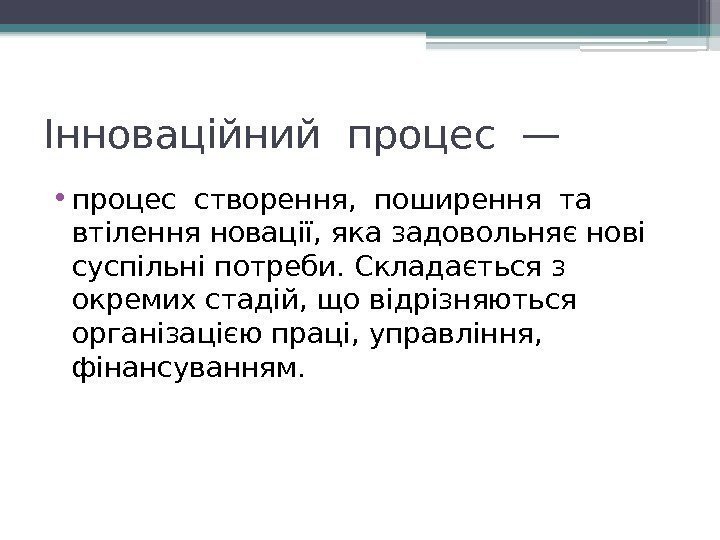 Інноваційний процес —

• процес створення, поширення та втілення новації, яка задовольняє нові суспільні потреби. Складається з окремих стадій, що відрізняються організацією праці, управління, фінансуванням.